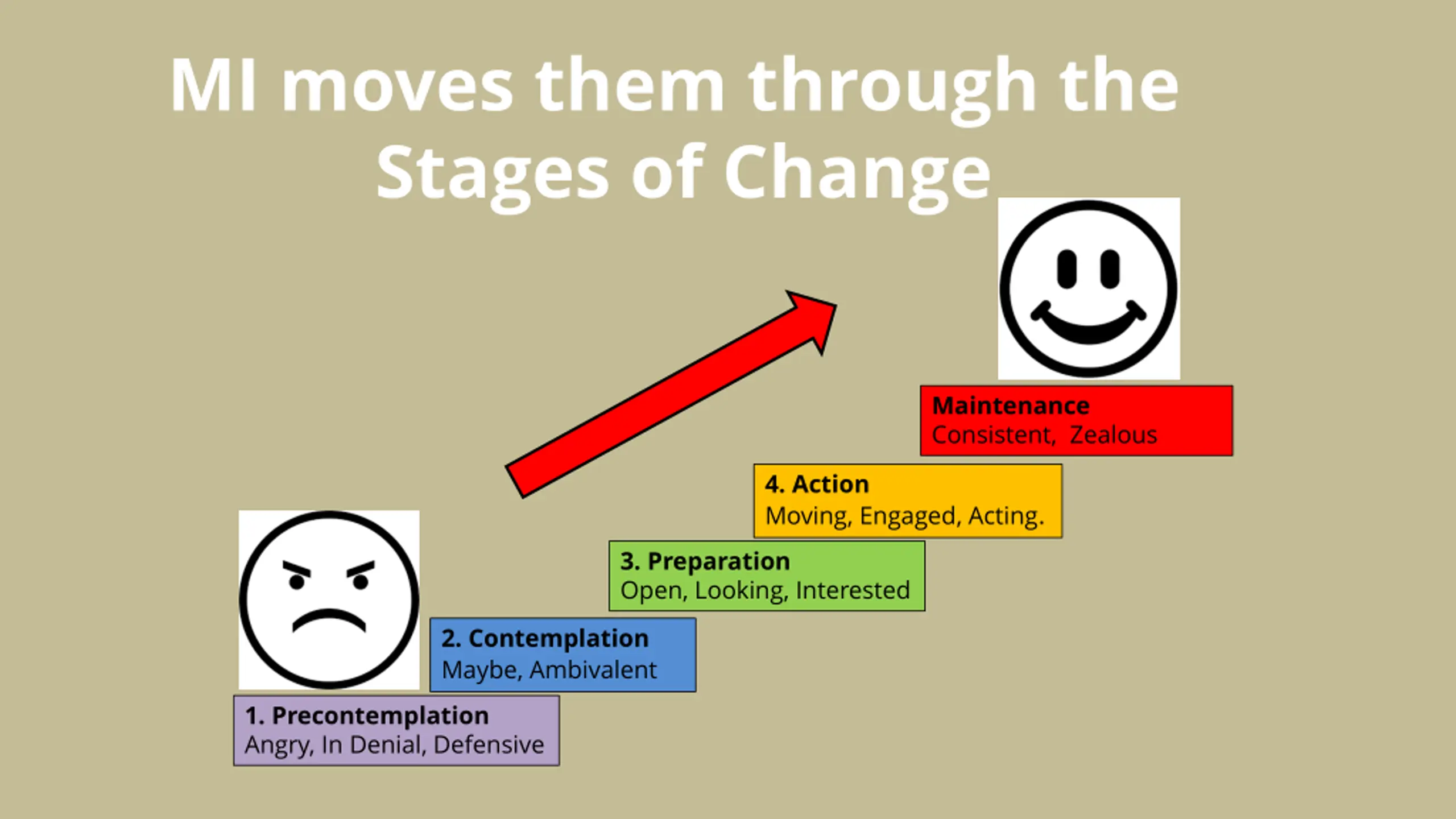 MI moves them through the Stages of Change

Maintenance
Consistent, Zealous

4. Action
Moving, Engaged, Acting.

3. Preparation
Open, Looking, Interested

2. Contemplation
Maybe, Ambivalent

1. Precontemplation
Angry, In Denial, Defensive